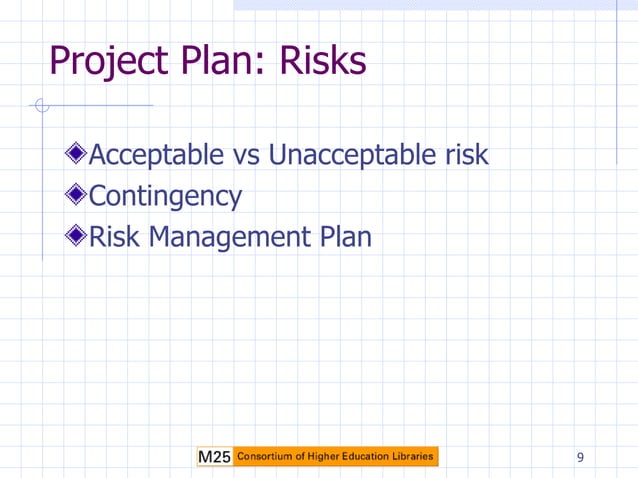 Project Plan: Risks

Acceptable vs Unacceptable risk
Contingency
Risk Management Plan

M25 Consortium of Higher Education Libraries

9